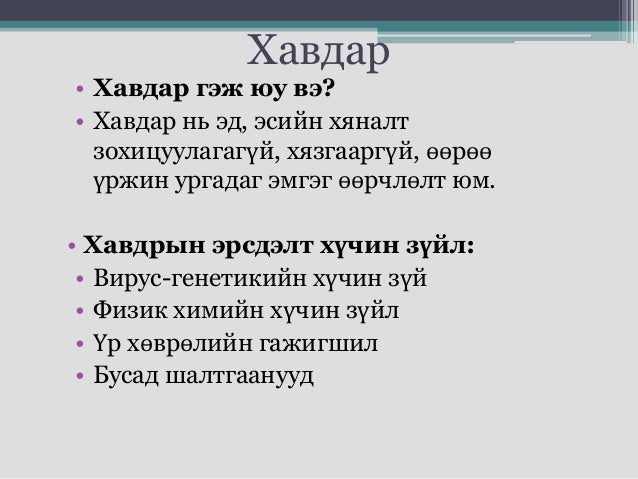 Хавдар

• **Хавдар гэж юу вэ?**
• Хавдар нь эд, эсийн хяналт зохицуулагагүй, хязгааргүй, өөрөө үржин ургадаг эмгэг өөрчлөлт юм.

• **Хавдрын эрсдэлт хүчин зүйл:**
• Вирус-генетикийн хүчин зүй
• Физик химийн хүчин зүйл
• Үр хөврөлийн гажигшил
• Бусад шалтгаанууд